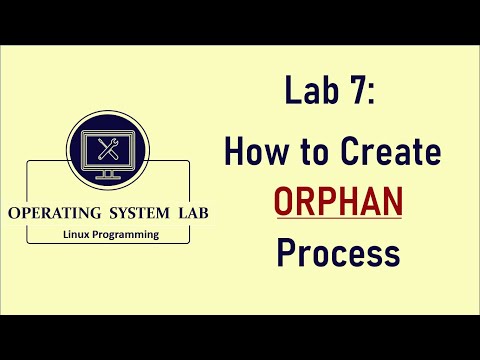 OPERATING SYSTEM LAB
Linux Programming

Lab 7:
How to Create
ORPHAN
Process